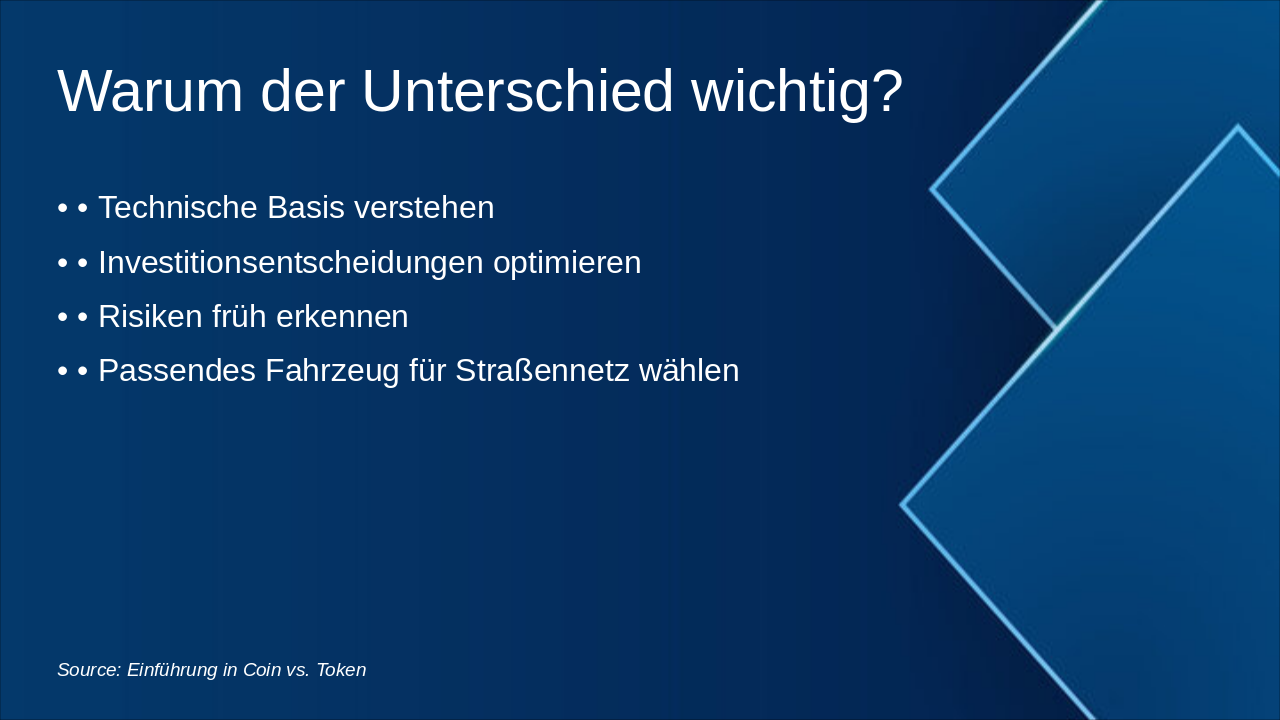 Warum der Unterschied wichtig?

• • Technische Basis verstehen

• • Investitionsentscheidungen optimieren

• • Risiken früh erkennen

• • Passendes Fahrzeug für Straßennetz wählen

Source: Einführung in Coin vs. Token